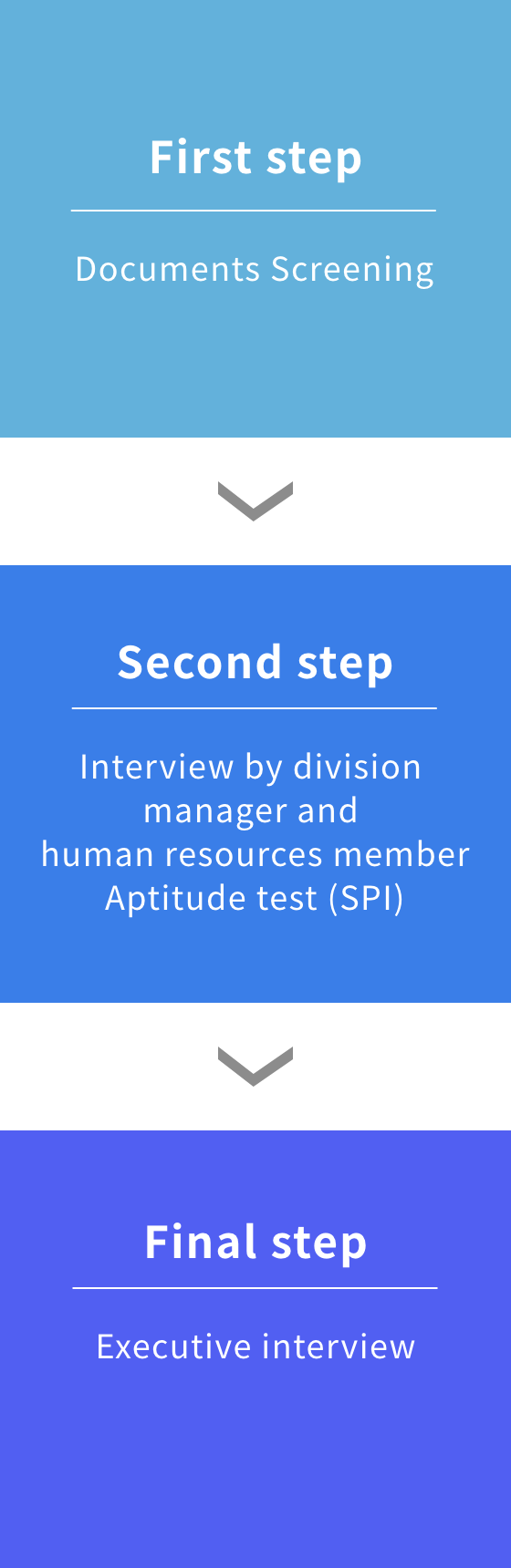 First step

Documents Screening

Second step

Interview by division manager and
human resources member
Aptitude test (SPI)

Final step

Executive interview